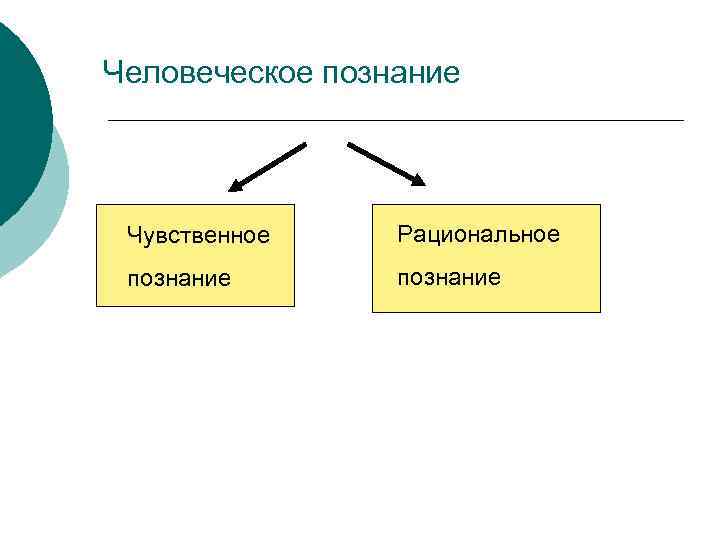 Человеческое познание

Чувственное познание

Рациональное познание